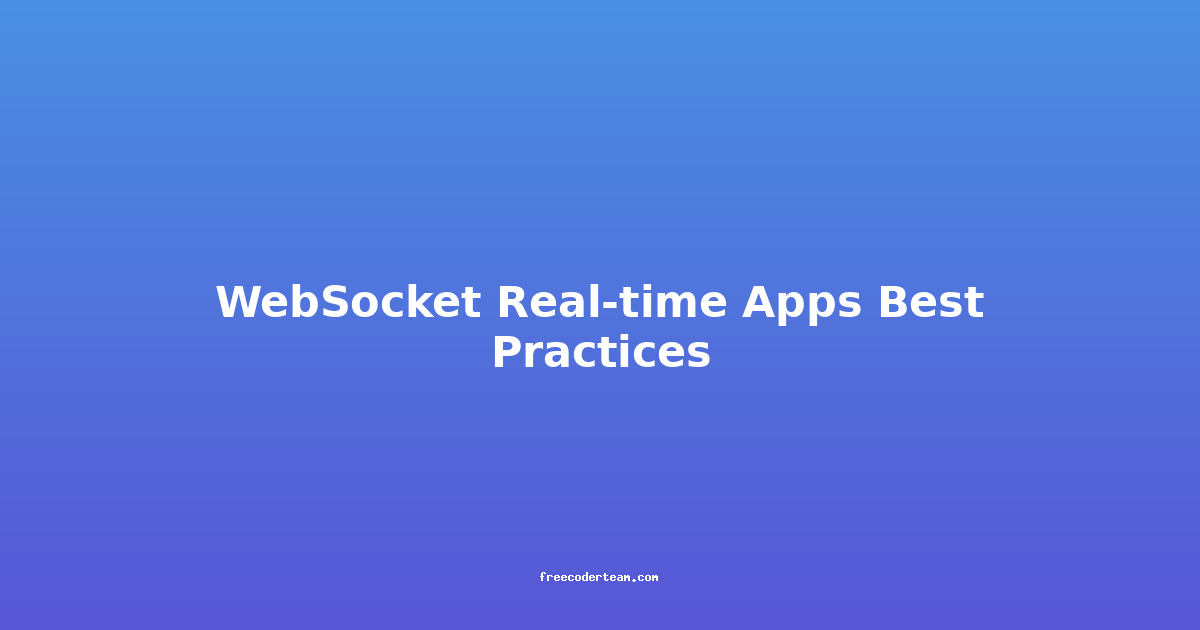 WebSocket Real-time Apps Best Practices

freecoderteam.com